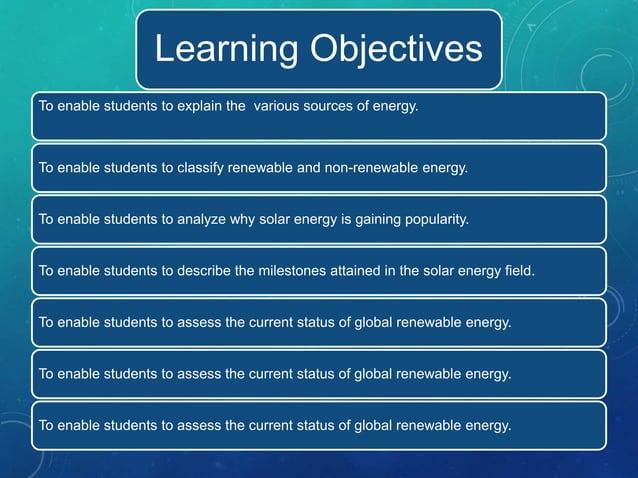 Learning Objectives

To enable students to explain the  various sources of energy.

To enable students to classify renewable and non-renewable energy.

To enable students to analyze why solar energy is gaining popularity.

To enable students to describe the milestones attained in the solar energy field.

To enable students to assess the current status of global renewable energy.

To enable students to assess the current status of global renewable energy.

To enable students to assess the current status of global renewable energy.